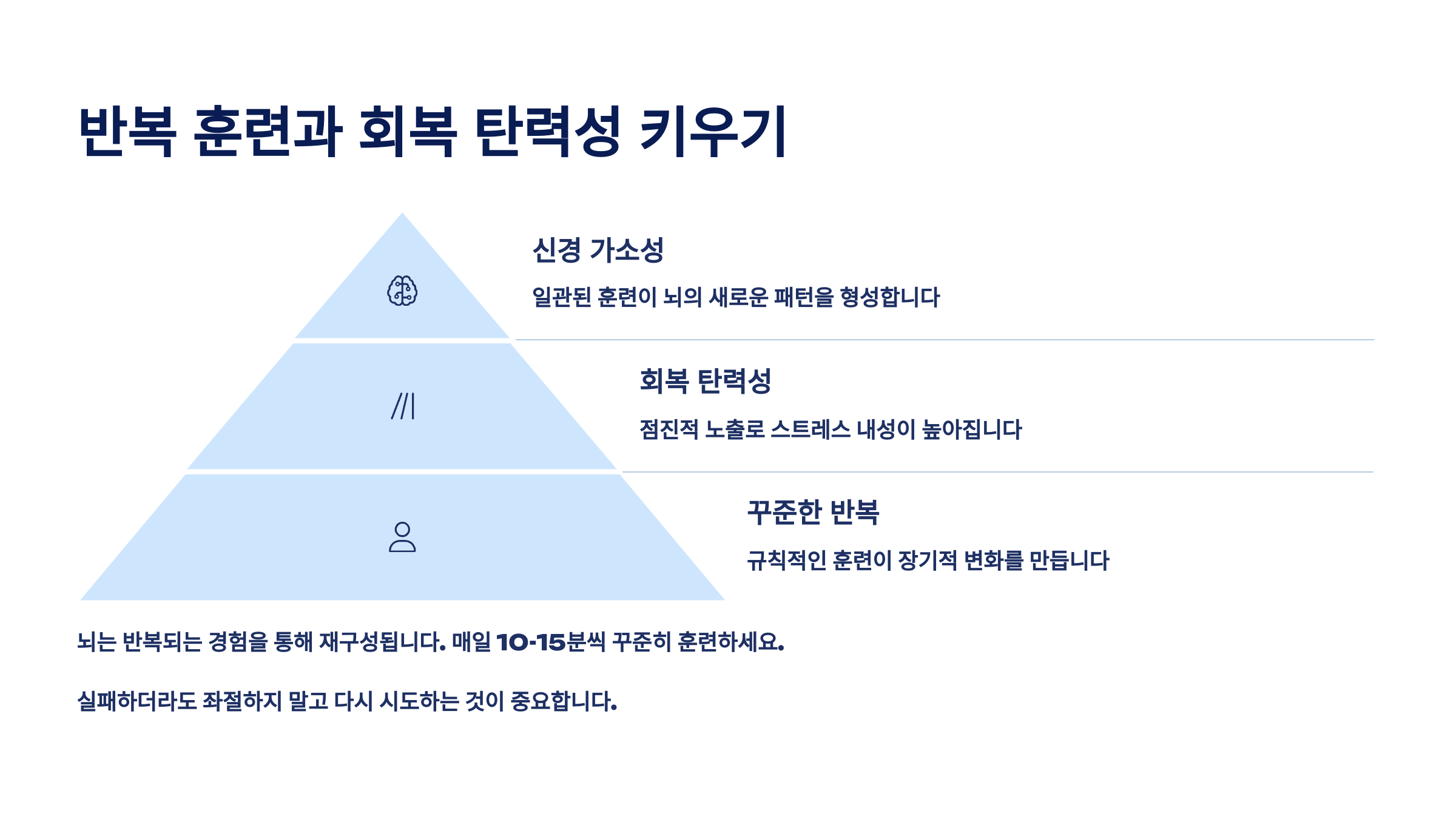 반복 훈련과 회복 탄력성 키우기

신경 가소성

일관된 훈련이 뇌의 새로운 패턴을 형성합니다

회복 탄력성

점진적 노출로 스트레스 내성이 높아집니다

꾸준한 반복

규칙적인 훈련이 장기적 변화를 만듭니다

뇌는 반복되는 경험을 통해 재구성됩니다. 매일 10-15분씩 꾸준히 훈련하세요.

실패하더라도 좌절하지 말고 다시 시도하는 것이 중요합니다.